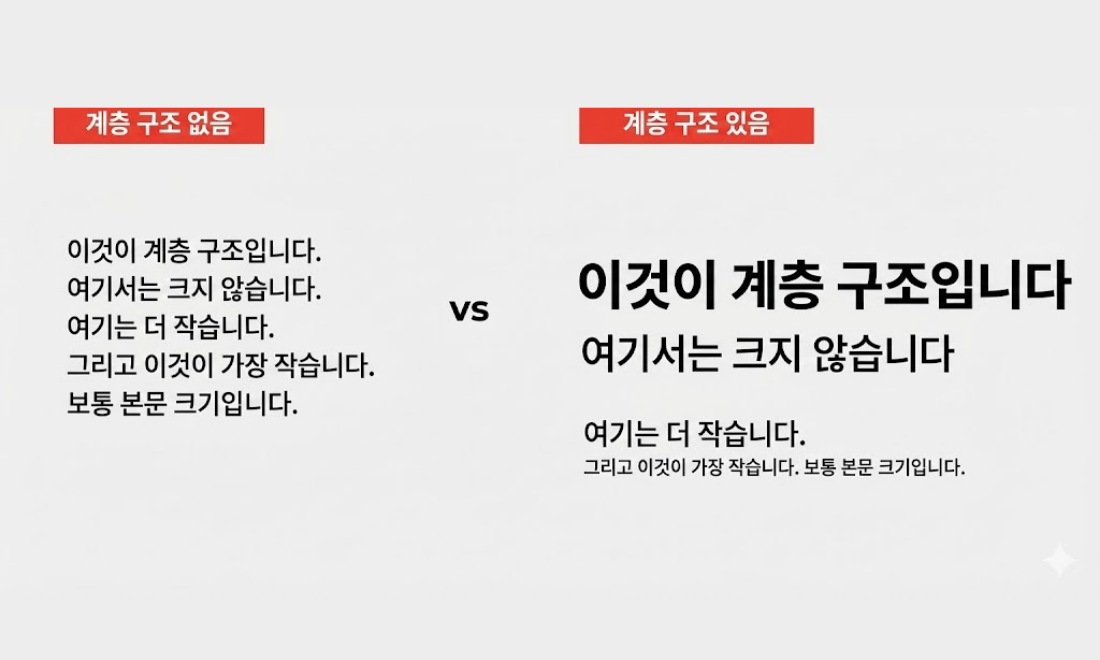 계층 구조 없음

이것이 계층 구조입니다.
여기서는 크지 않습니다.
여기는 더 작습니다.
그리고 이것이 가장 작습니다.
보통 본문 크기입니다.

vs

계층 구조 있음

이것이 계층 구조입니다

여기서는 크지 않습니다

여기는 더 작습니다.

그리고 이것이 가장 작습니다. 보통 본문 크기입니다.